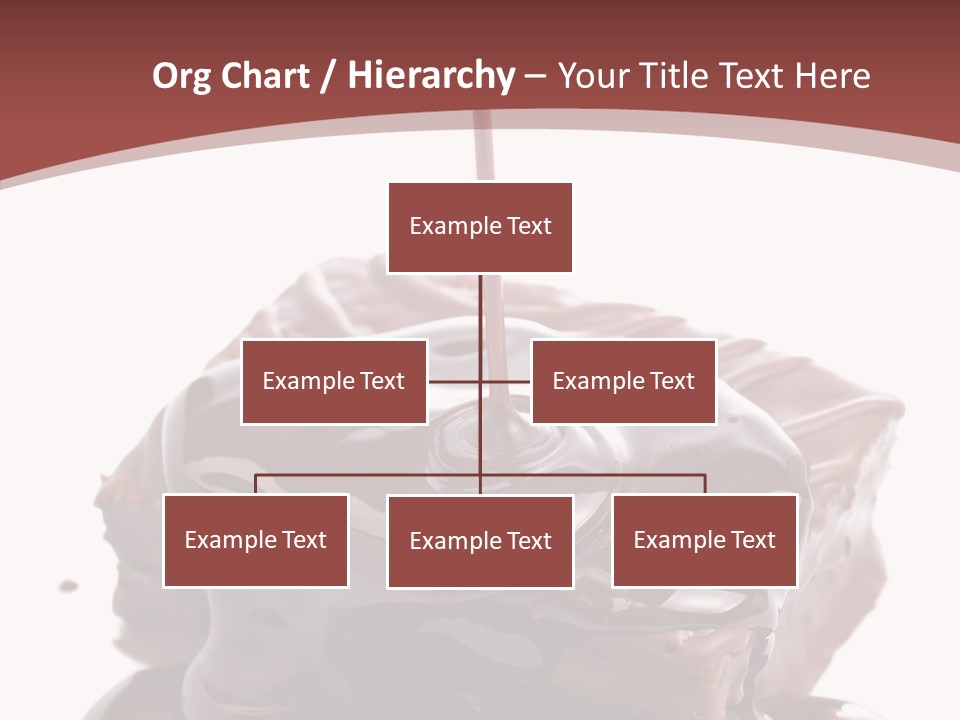 Org Chart / Hierarchy – Your Title Text Here

Example Text

Example Text

Example Text

Example Text

Example Text

Example Text